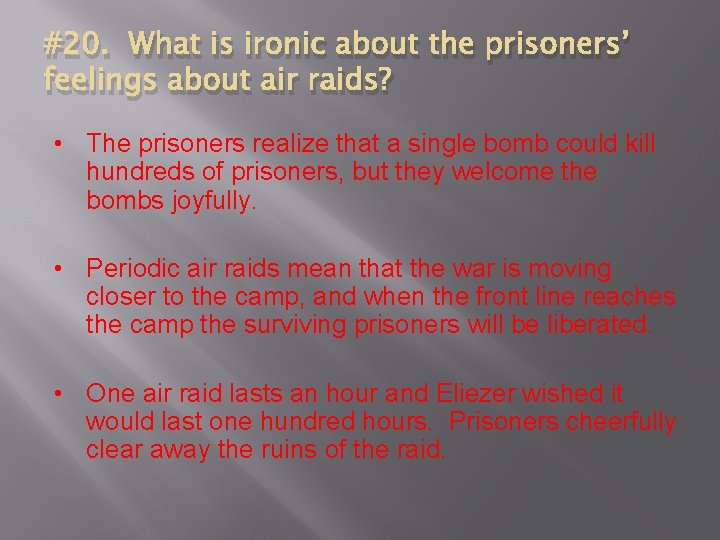 #20. What is ironic about the prisoners' feelings about air raids?

• The prisoners realize that a single bomb could kill hundreds of prisoners, but they welcome the bombs joyfully.

• Periodic air raids mean that the war is moving closer to the camp, and when the front line reaches the camp the surviving prisoners will be liberated.

• One air raid lasts an hour and Eliezer wished it would last one hundred hours. Prisoners cheerfully clear away the ruins of the raid.